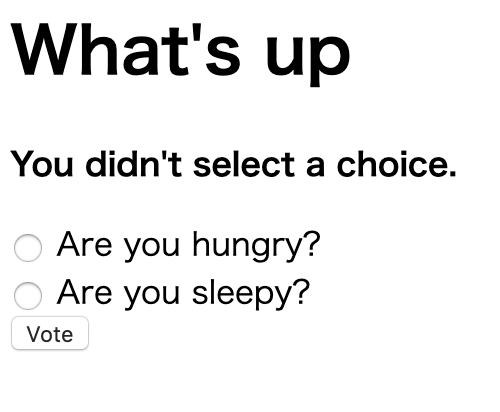 What's up

You didn't select a choice.

Are you hungry?
Are you sleepy?
Vote